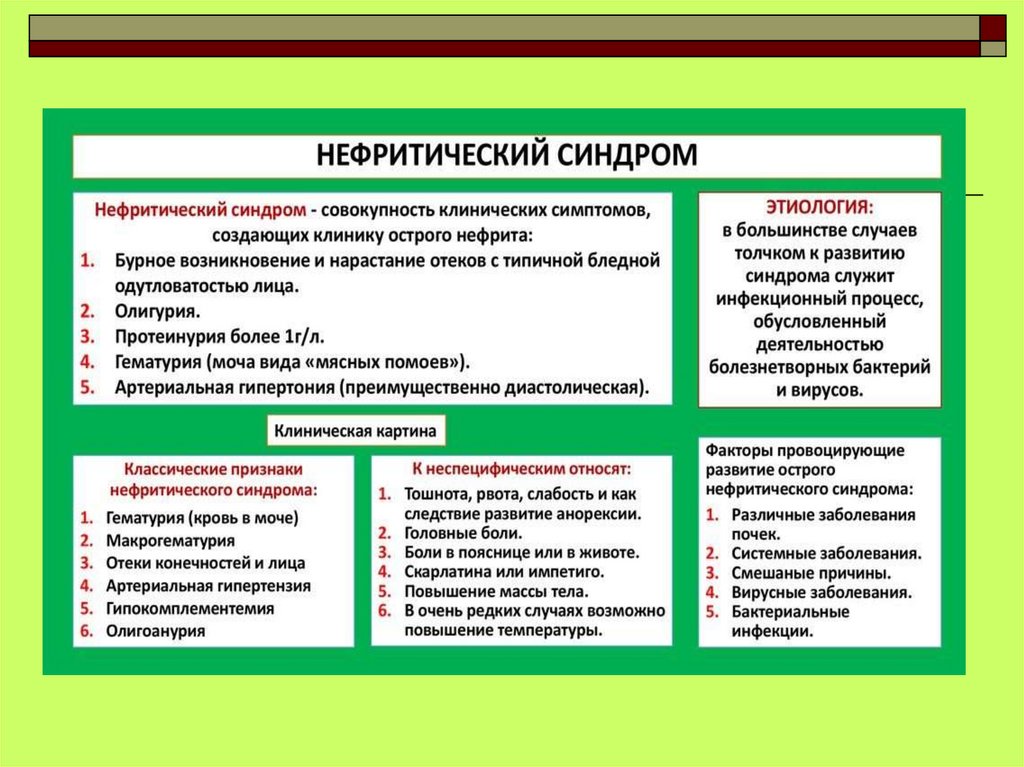 НЕФРИТИЧЕСКИЙ СИНДРОМ

Нефритический синдром - совокупность клинических симптомов, создающих клинику острого нефрита:
1. Бурное возникновение и нарастание отеков с типичной бледной одутловатостью лица.
2. Олигурия.
3. Протеинурия более 1г/л.
4. Гематурия (моча вида «мясных помоев»).
5. Артериальная гипертония (преимущественно диастолическая).

ЭТИОЛОГИЯ:
в большинстве случаев толчком к развитию синдрома служит инфекционный процесс, обусловленный деятельностью болезнетворных бактерий и вирусов.

Клиническая картина

Классические признаки нефритического синдрома:
1. Гематурия (кровь в моче)
2. Макрогематурия
3. Отеки конечностей и лица
4. Артериальная гипертензия
5. Гипокомплементемия
6. Олигоанурия

К неспецифическим относят:
1. Тошнота, рвота, слабость и как следствие развитие анорексии.
2. Головные боли.
3. Боли в пояснице или в животе.
4. Скарлатина или импетиго.
5. Повышение массы тела.
6. В очень редких случаях возможно повышение температуры.

Факторы провоцирующие развитие острого нефритического синдрома:
1. Различные заболевания почек.
2. Системные заболевания.
3. Смешаные причины.
4. Вирусные заболевания.
5. Бактериальные инфекции.